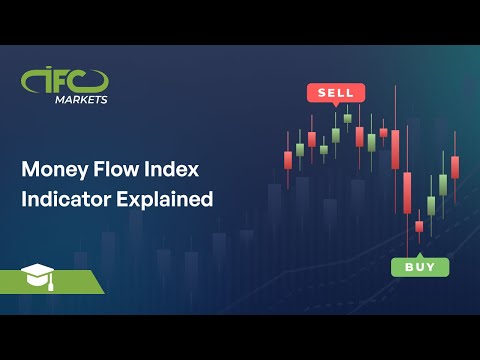 IFC
MARKETS

Money Flow Index Indicator Explained

SELL

BUY